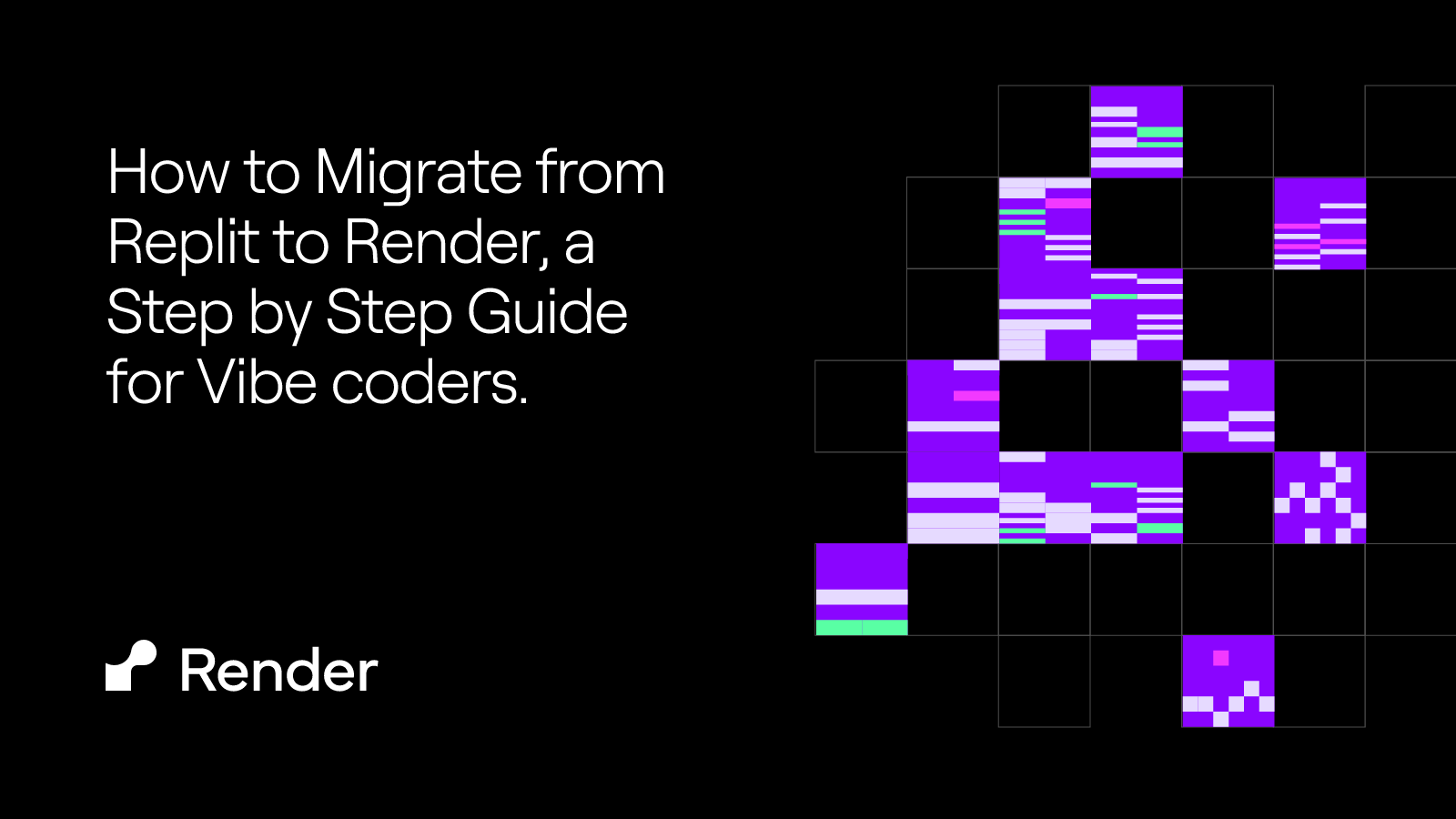 How to Migrate from Replit to Render, a Step by Step Guide for Vibe coders.

Render